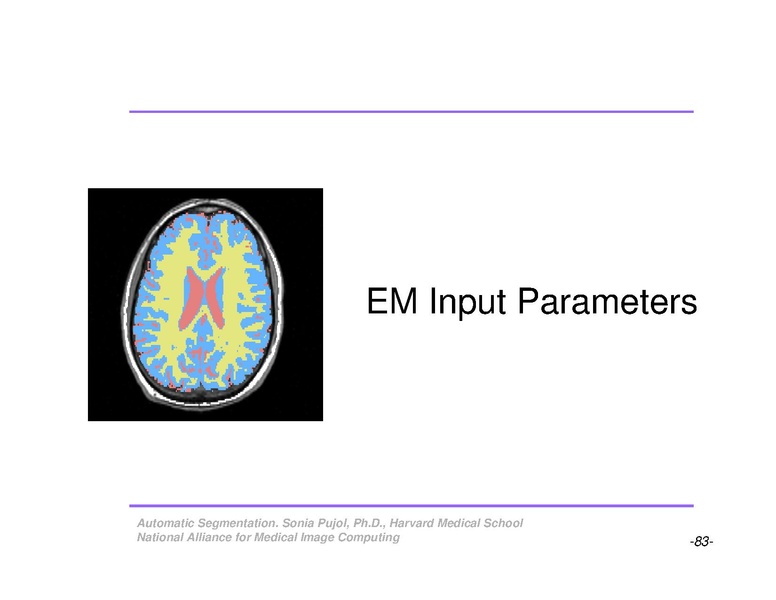 EM Input Parameters

Automatic Segmentation. Sonia Pujol, Ph.D., Harvard Medical School
National Alliance for Medical Image Computing

-83-